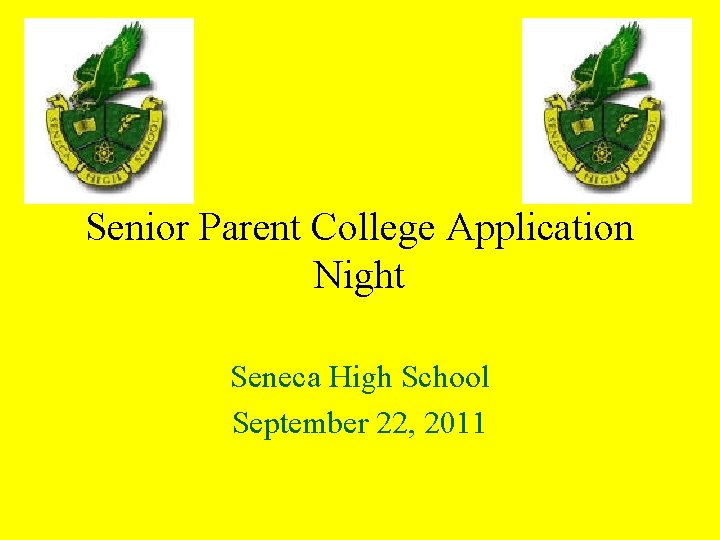 SENECA HIGH SCHOOL

SENECA HIGH SCHOOL

Senior Parent College Application Night

Seneca High School

September 22, 2011